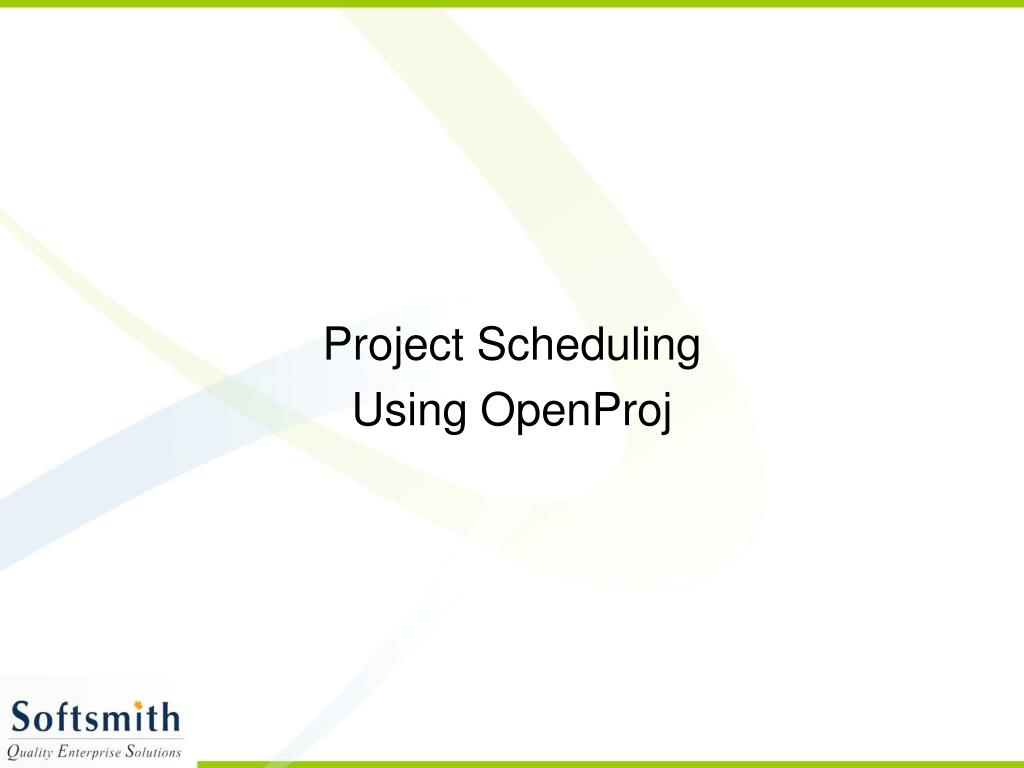 Project Scheduling
Using OpenProj

Softsmith
Quality Enterprise Solutions